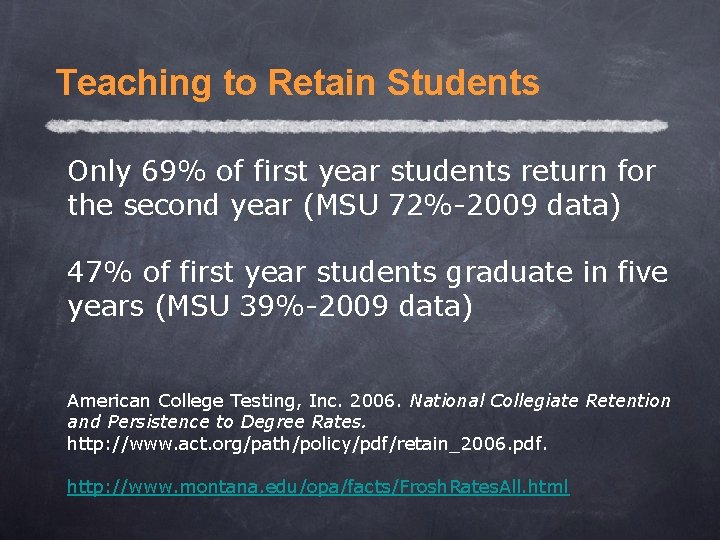 Teaching to Retain Students

Only 69% of first year students return for the second year (MSU 72%-2009 data)

47% of first year students graduate in five years (MSU 39%-2009 data)

American College Testing, Inc. 2006. National Collegiate Retention and Persistence to Degree Rates. http://www.act.org/path/policy/pdf/retain_2006.pdf.

http://www.montana.edu/opa/facts/FroshRatesAll.html